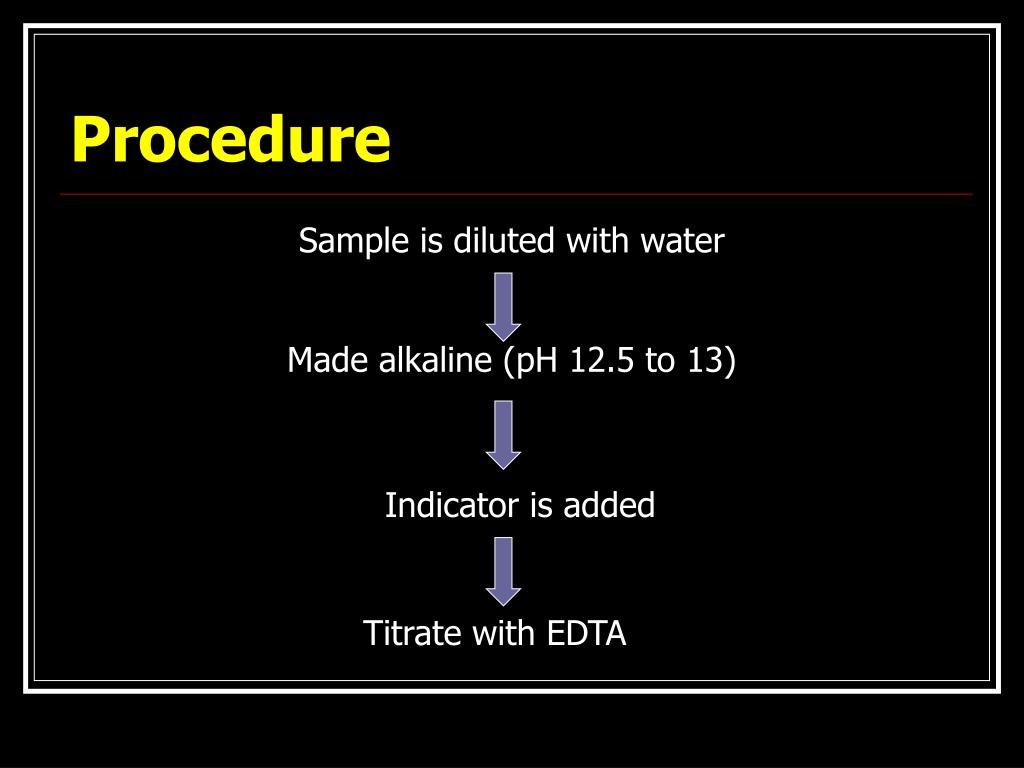 Procedure

Sample is diluted with water

Made alkaline (pH 12.5 to 13)

Indicator is added

Titrate with EDTA